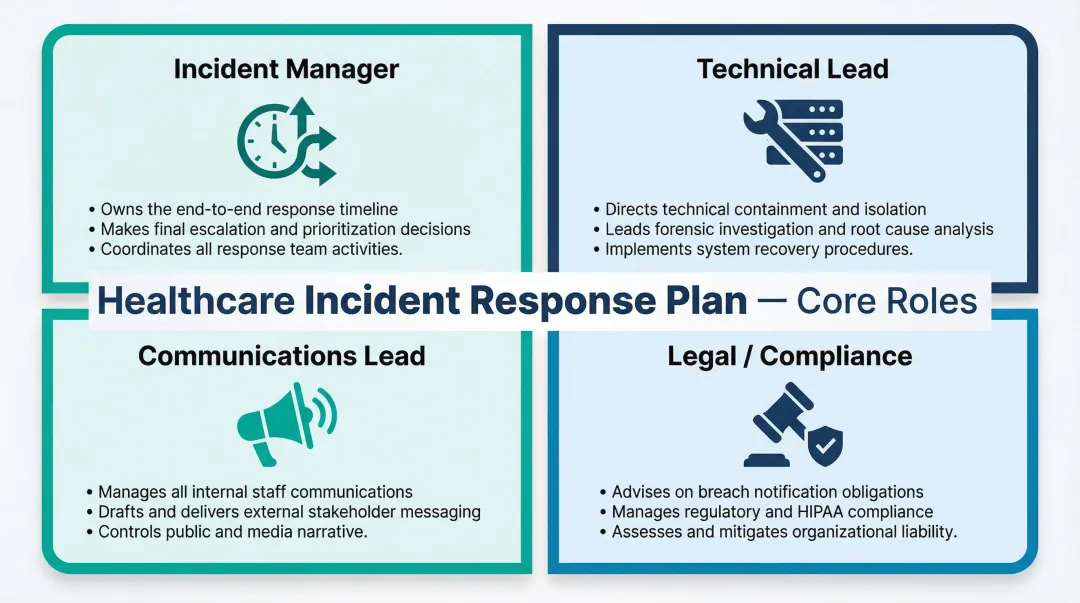 Incident Manager

• Owns the end-to-end response timeline
• Makes final escalation and prioritization decisions
• Coordinates all response team activities.

Technical Lead

• Directs technical containment and isolation
• Leads forensic investigation and root cause analysis
• Implements system recovery procedures.

Healthcare Incident Response Plan — Core Roles

Communications Lead

• Manages all internal staff communications
• Drafts and delivers external stakeholder messaging
• Controls public and media narrative.

Legal / Compliance

• Advises on breach notification obligations
• Manages regulatory and HIPAA compliance
• Assesses and mitigates organizational liability.